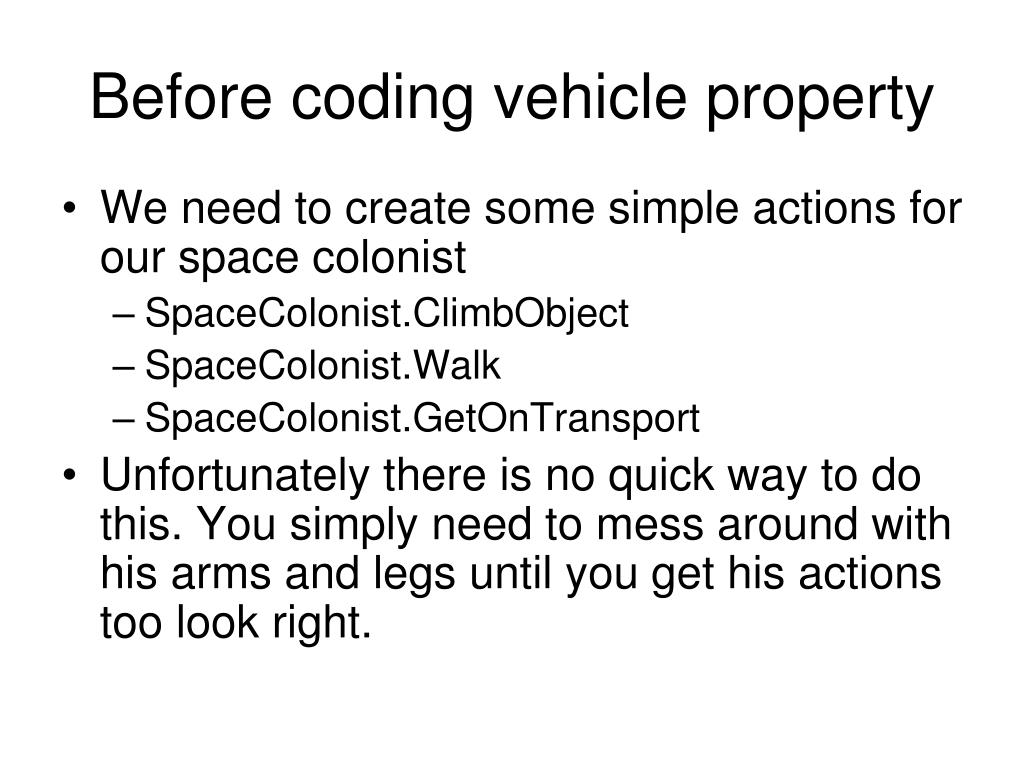 Before coding vehicle property

• We need to create some simple actions for our space colonist
– SpaceColonist.ClimbObject
– SpaceColonist.Walk
– SpaceColonist.GetOnTransport

• Unfortunately there is no quick way to do this. You simply need to mess around with his arms and legs until you get his actions too look right.